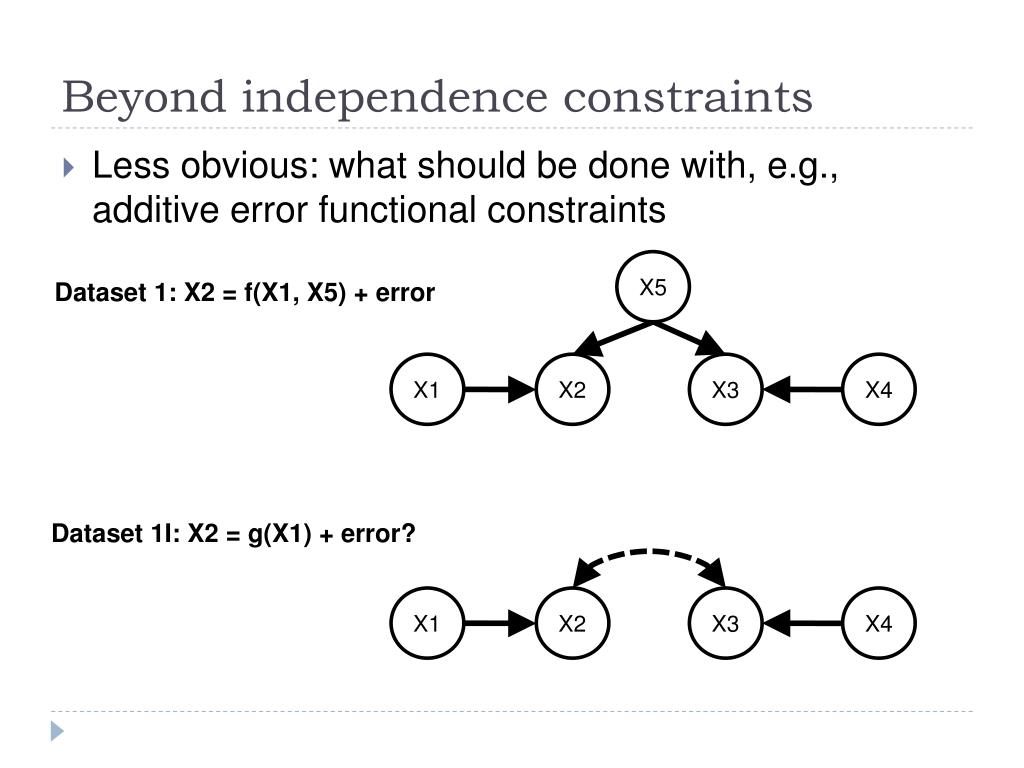 Beyond independence constraints

Less obvious: what should be done with, e.g., additive error functional constraints

Dataset 1: X2 = f(X1, X5) + error

X5

X1 X2 X3 X4

Dataset 1I: X2 = g(X1) + error?

X1 X2 X3 X4